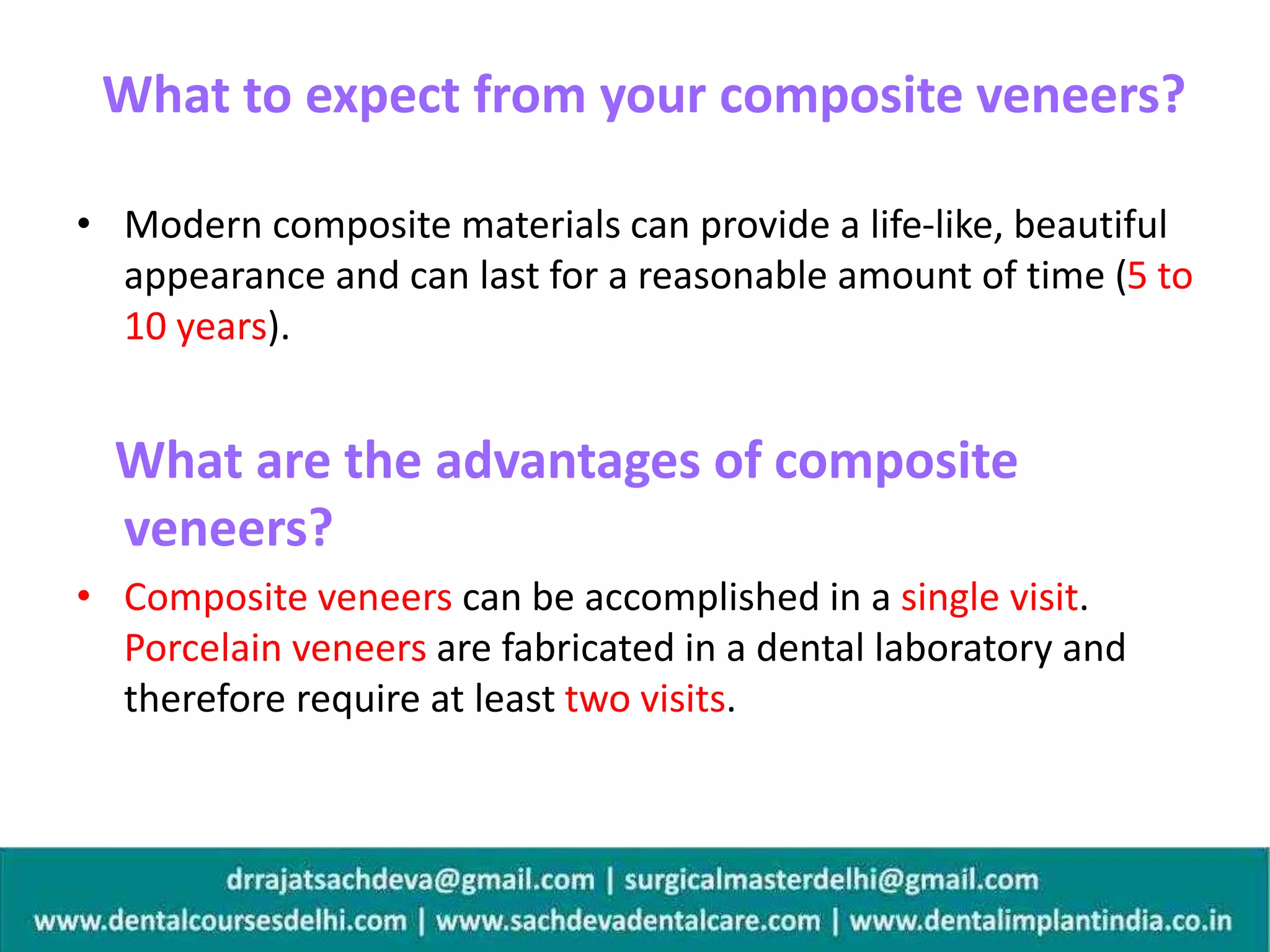 What to expect from your composite veneers?

• Modern composite materials can provide a life-like, beautiful appearance and can last for a reasonable amount of time (5 to 10 years).

What are the advantages of composite veneers?

• Composite veneers can be accomplished in a single visit. Porcelain veneers are fabricated in a dental laboratory and therefore require at least two visits.

drrajatsachdeva@gmail.com | surgicalmasterdelhi@gmail.com
www.dentalcoursesdelhi.com | www.sachdevadentalcare.com | www.dentalimplantindia.co.in